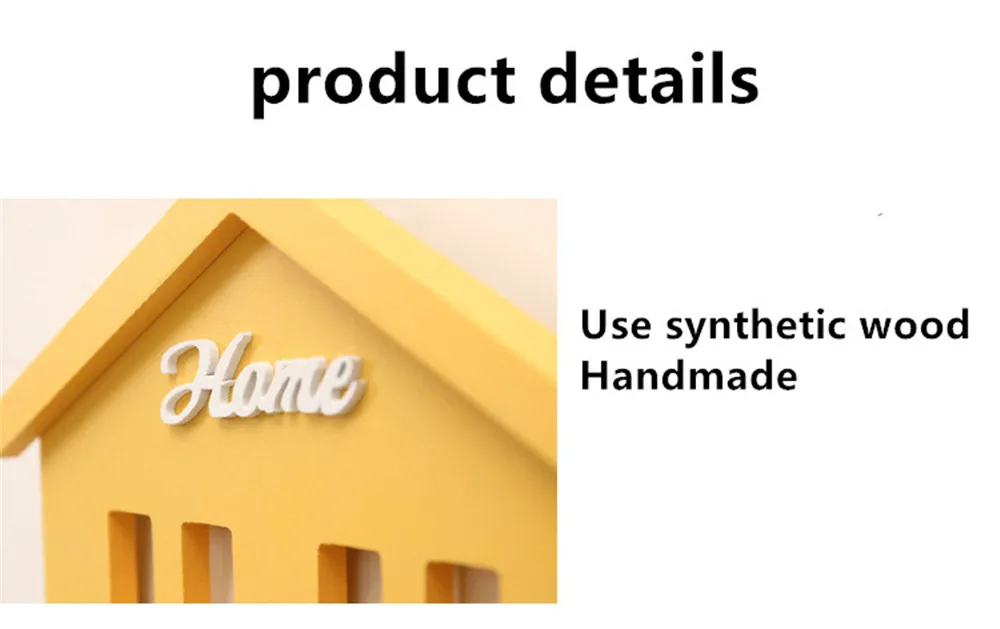 product details

Home

Use synthetic wood
Handmade